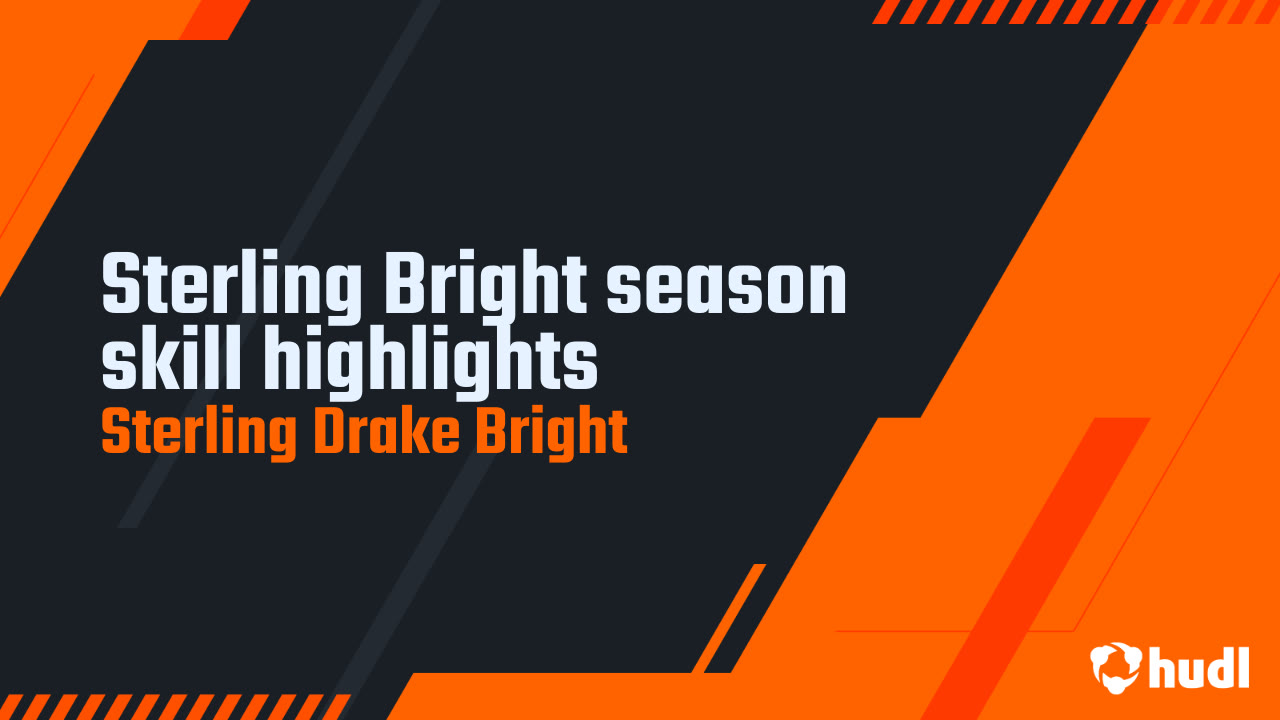 Sterling Bright season skill highlights
Sterling Drake Bright

hudl